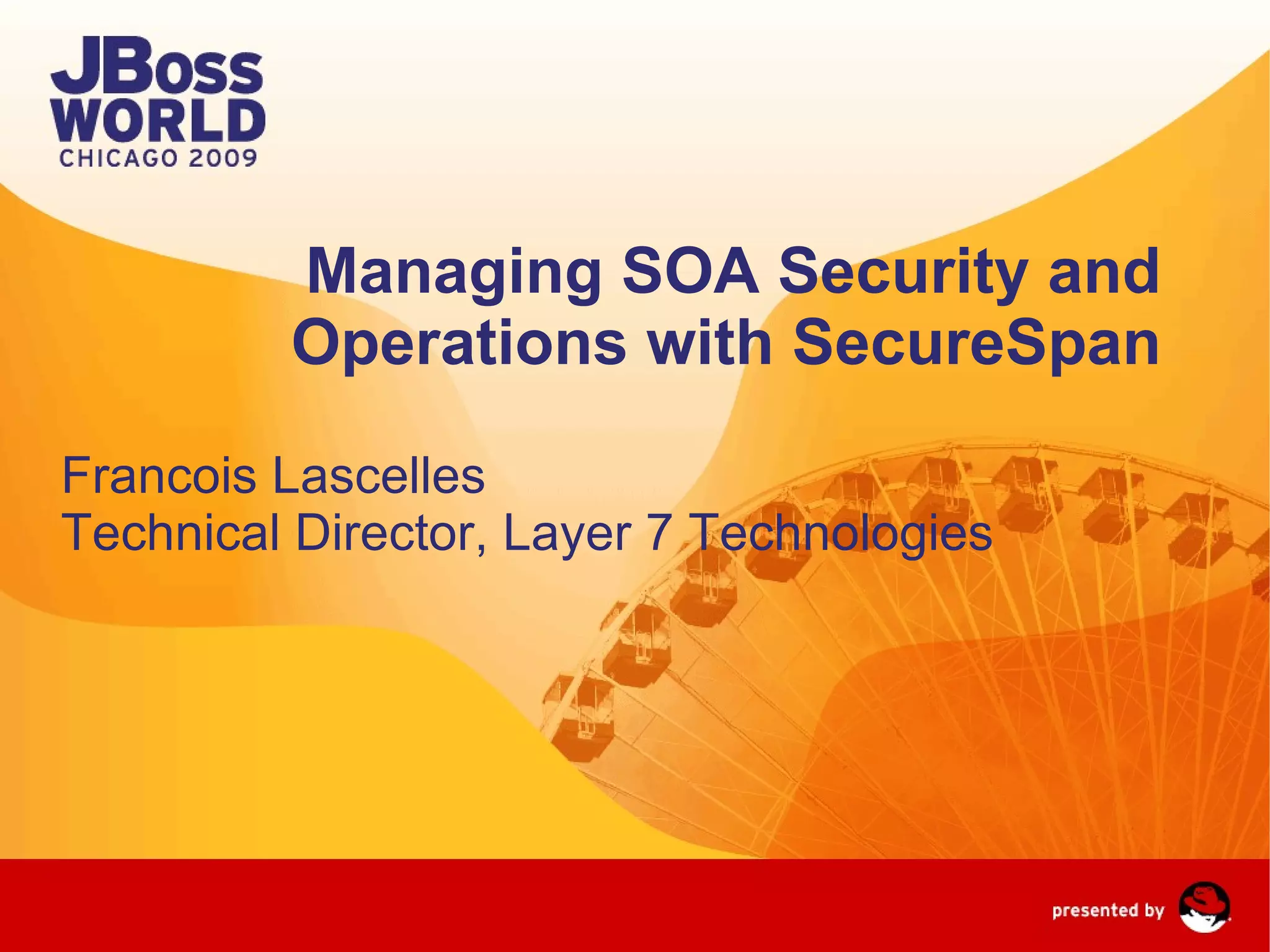 JBoss WORLD
CHICAGO 2009

Managing SOA Security and Operations with SecureSpan

Francois Lascelles
Technical Director, Layer 7 Technologies

presented by